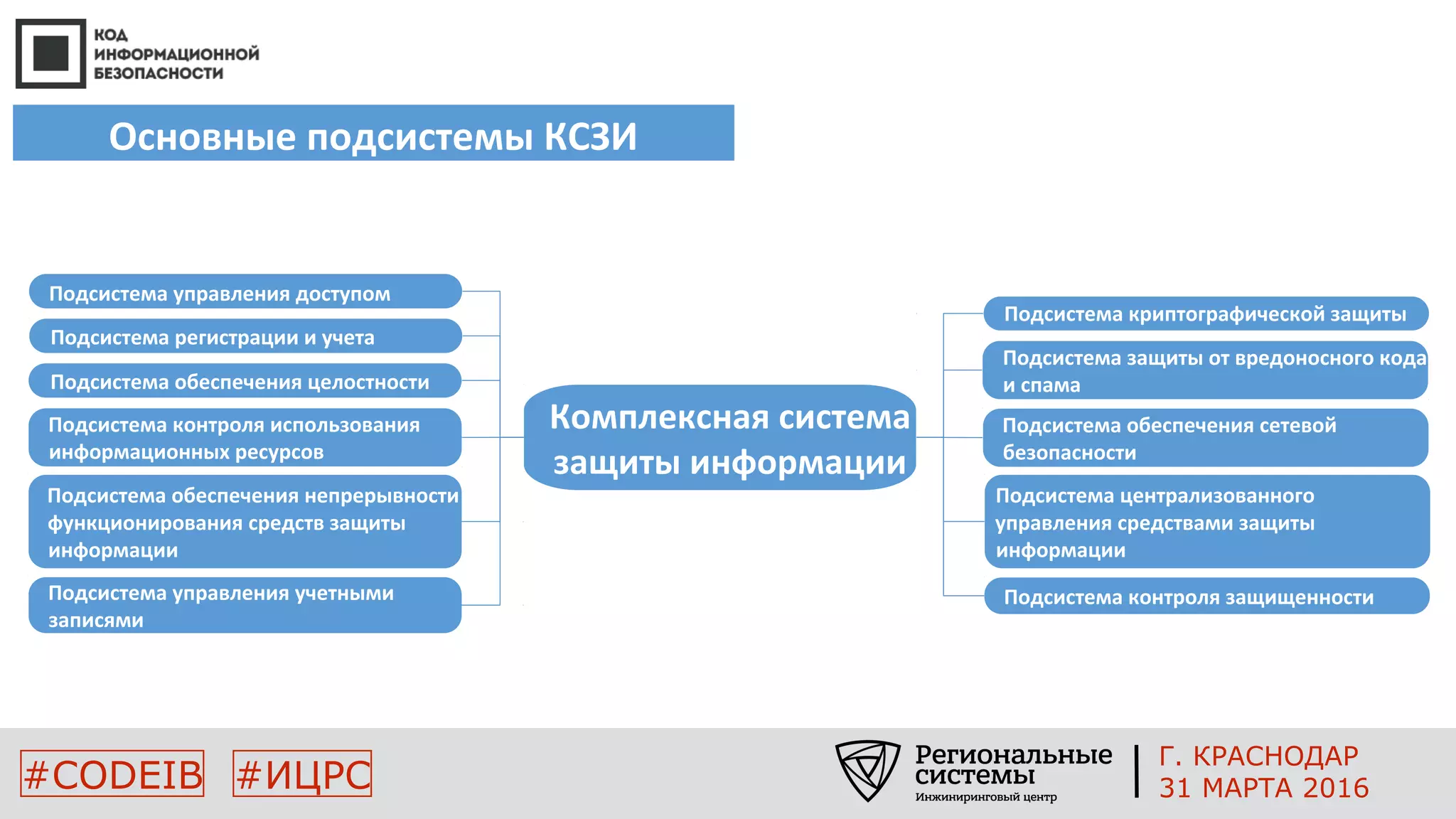 КОД ИНФОРМАЦИОННОЙ БЕЗОПАСНОСТИ

Основные подсистемы КСЗИ

Подсистема управления доступом

Подсистема регистрации и учета

Подсистема обеспечения целостности

Подсистема контроля использования информационных ресурсов

Подсистема обеспечения непрерывности функционирования средств защиты информации

Подсистема управления учетными записями

Комплексная система защиты информации

Подсистема криптографической защиты

Подсистема защиты от вредоносного кода и спама

Подсистема обеспечения сетевой безопасности

Подсистема централизованного управления средствами защиты информации

Подсистема контроля защищенности

#CODEIB #ИЦРС

Региональные системы
Инжиниринговый центр

Г. КРАСНОДАР
31 МАРТА 2016